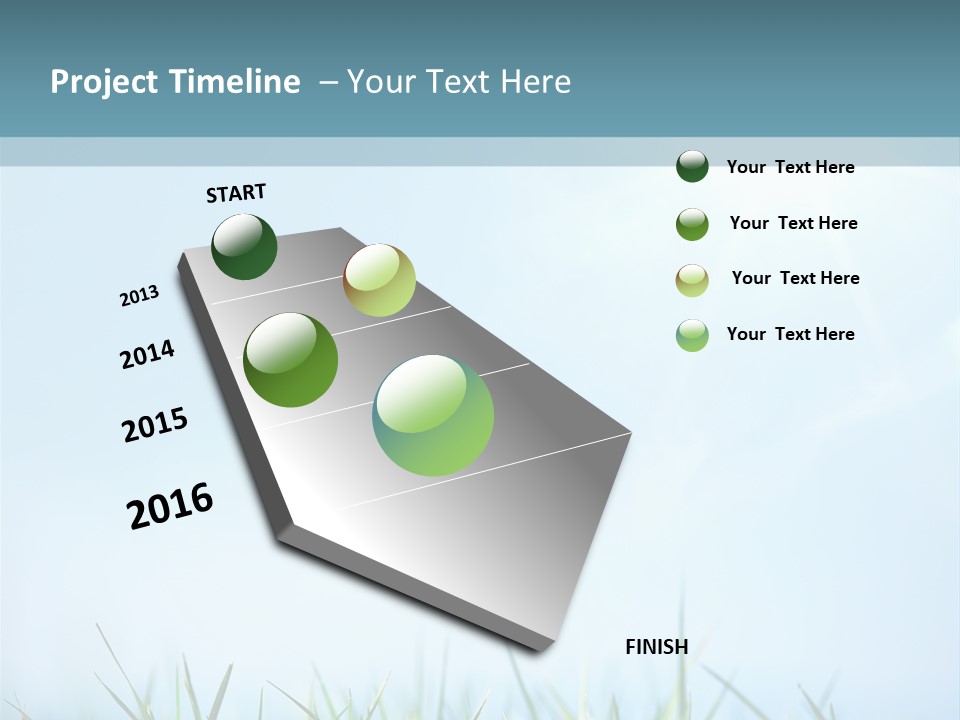 Project Timeline – Your Text Here

START

2013

2014

2015

2016

FINISH

Your Text Here

Your Text Here

Your Text Here

Your Text Here